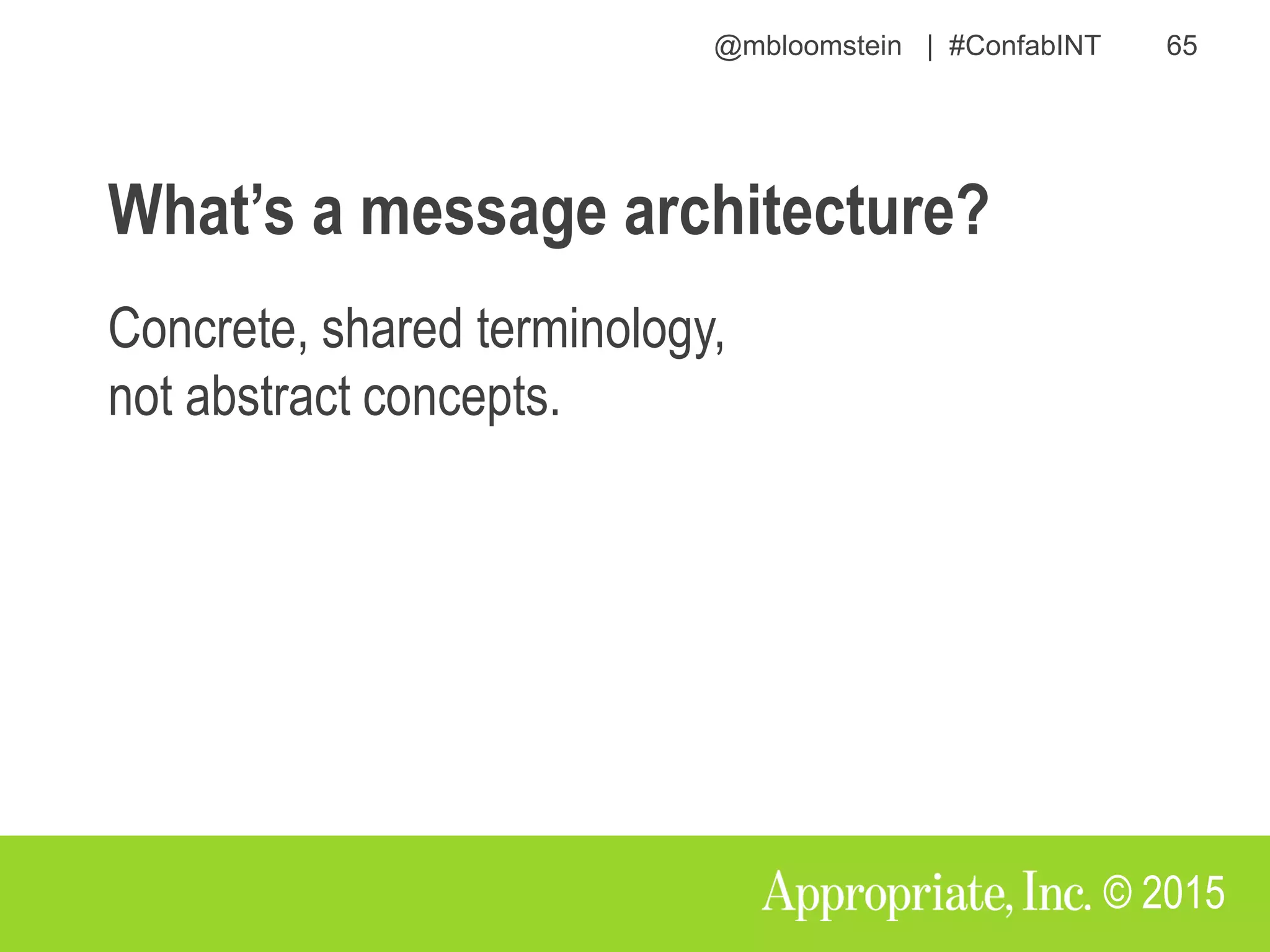 @mbloomstein | #ConfabINT 65

What’s a message architecture?

Concrete, shared terminology, not abstract concepts.

Appropriate, Inc. © 2015